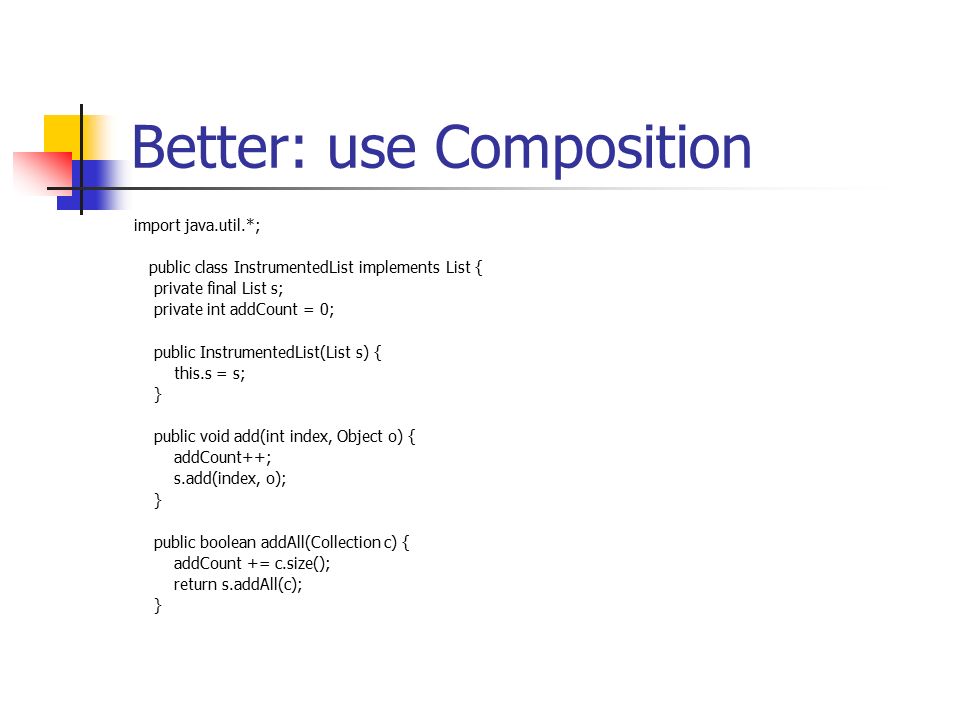 Better: use Composition

import java.util.*;

public class InstrumentedList implements List {
private final List s;
private int addCount = 0;

public InstrumentedList(List s) {
this.s = s;
}

public void add(int index, Object o) {
addCount++;
s.add(index, o);
}

public boolean addAll(Collection c) {
addCount += c.size();
return s.addAll(c);
}